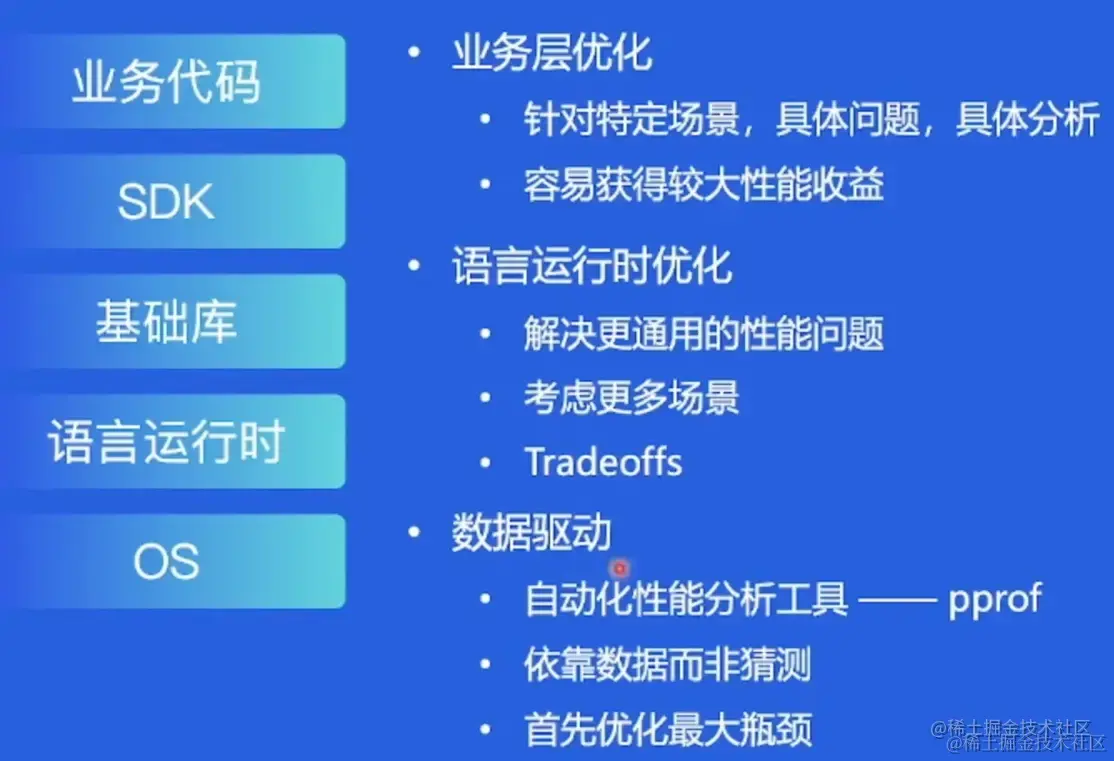 业务代码

SDK

基础库

语言运行时

OS

• 业务层优化
  • 针对特定场景，具体问题，具体分析
  • 容易获得较大性能收益
• 语言运行时优化
  • 解决更通用的性能问题
  • 考虑更多场景
  • Tradeoffs
• 数据驱动
  • 自动化性能分析工具 —— pprof
  • 依靠数据而非猜测
  • 首先优化最大瓶颈

@稀土掘金技术社区
@稀土掘金技术社区